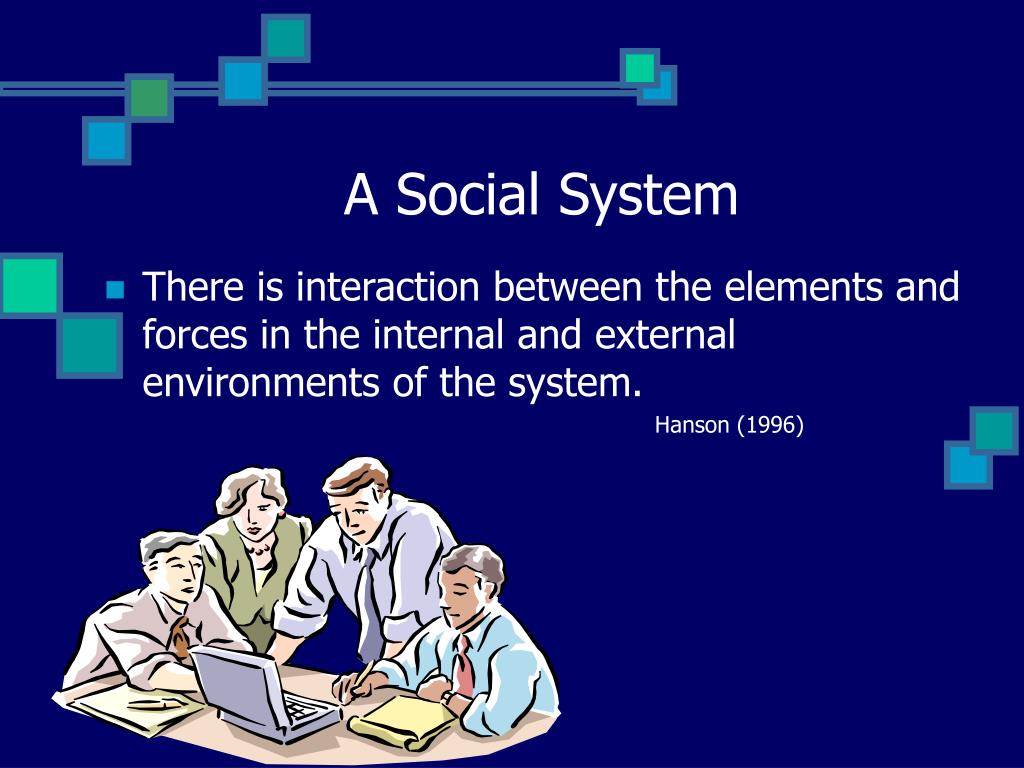 A Social System

There is interaction between the elements and forces in the internal and external environments of the system.

Hanson (1996)